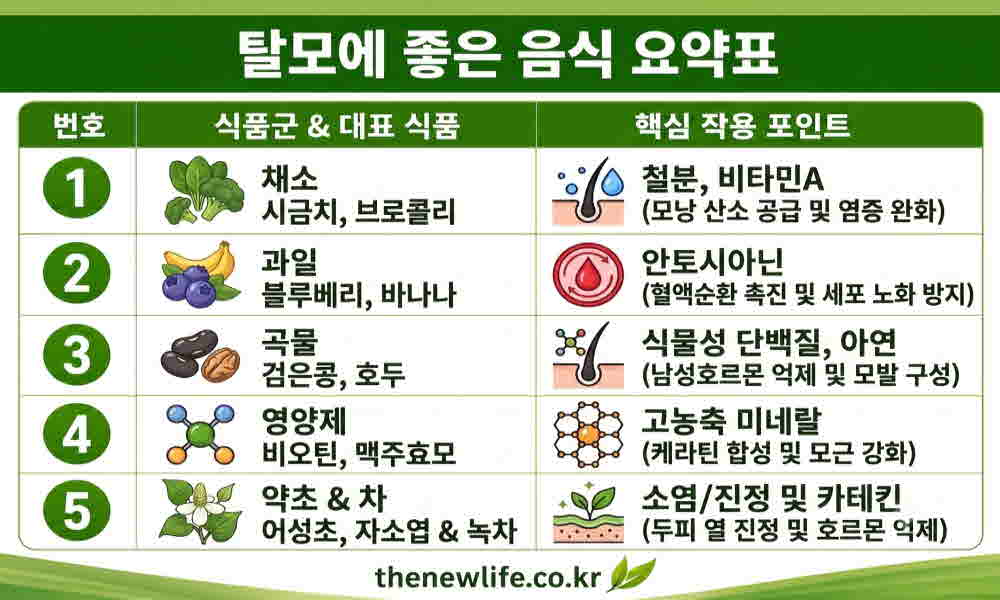 탈모에 좋은 음식 요약표

| 번호 | 식품군 & 대표 식품 | 핵심 작용 포인트 |
|---|---|---|
| 1 | 채소 시금치, 브로콜리 | 철분, 비타민A (모낭 산소 공급 및 염증 완화) |
| 2 | 과일 블루베리, 바나나 | 안토시아닌 (혈액순환 촉진 및 세포 노화 방지) |
| 3 | 곡물 검은콩, 호두 | 식물성 단백질, 아연 (남성호르몬 억제 및 모발 구성) |
| 4 | 영양제 비오틴, 맥주효모 | 고농축 미네랄 (케라틴 합성 및 모근 강화) |
| 5 | 약초 & 차 어성초, 자소엽 & 녹차 | 소염/진정 및 카테킨 (두피 열 진정 및 호르몬 억제) |

thenewlife.co.kr